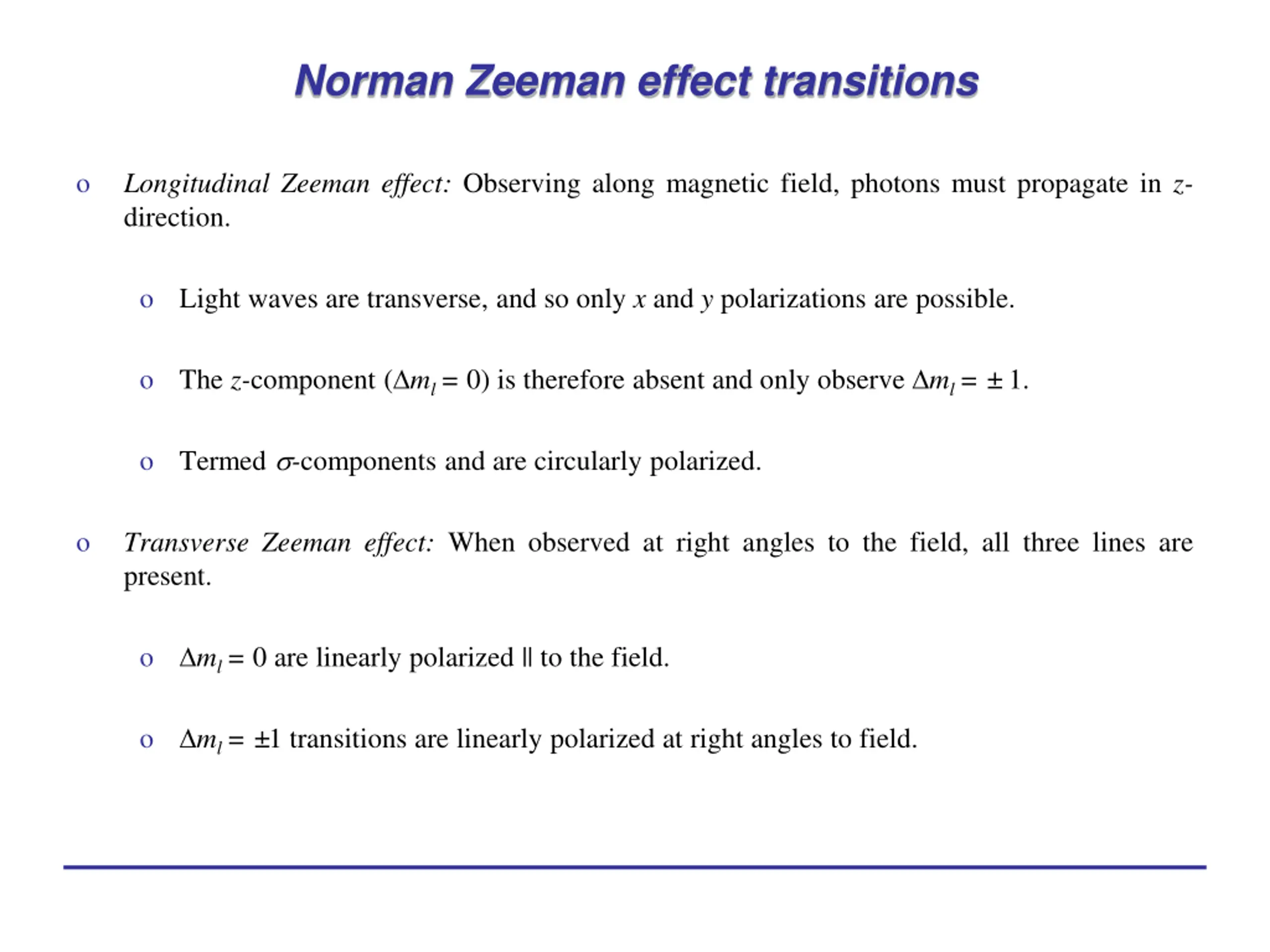 Norman Zeeman effect transitions

o Longitudinal Zeeman effect: Observing along magnetic field, photons must propagate in $z$-direction.

o Light waves are transverse, and so only $x$ and $y$ polarizations are possible.

o The $z$-component ($\Delta m_l = 0$) is therefore absent and only observe $\Delta m_l = \pm 1$.

o Termed $\sigma$-components and are circularly polarized.

o Transverse Zeeman effect: When observed at right angles to the field, all three lines are present.

o $\Delta m_l = 0$ are linearly polarized || to the field.

o $\Delta m_l = \pm 1$ transitions are linearly polarized at right angles to field.